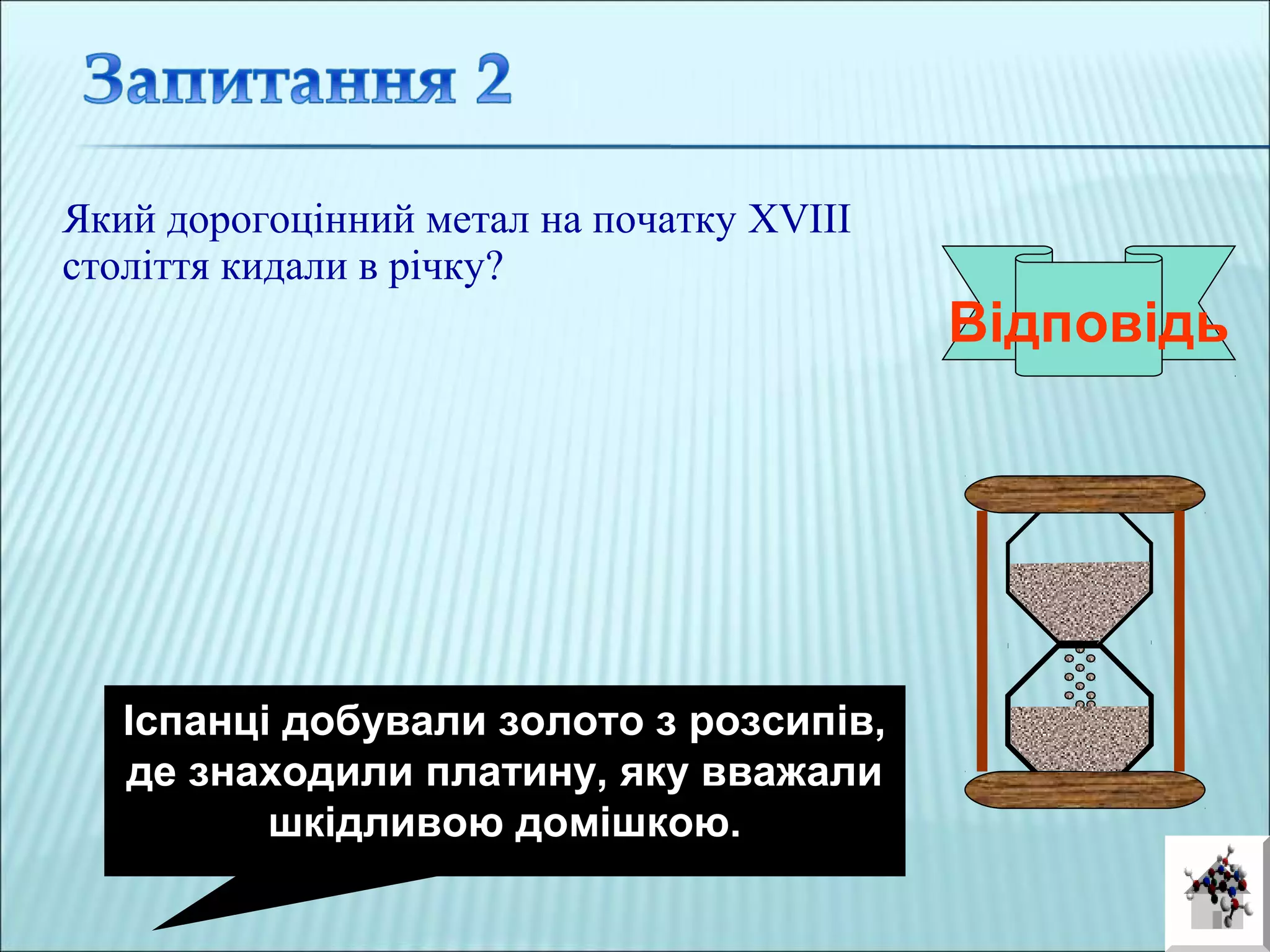 Запитання 2

Який дорогоцінний метал на початку XVIII століття кидали в річку?

Відповідь

Іспанці добували золото з розсипів, де знаходили платину, яку вважали шкідливою домішкою.